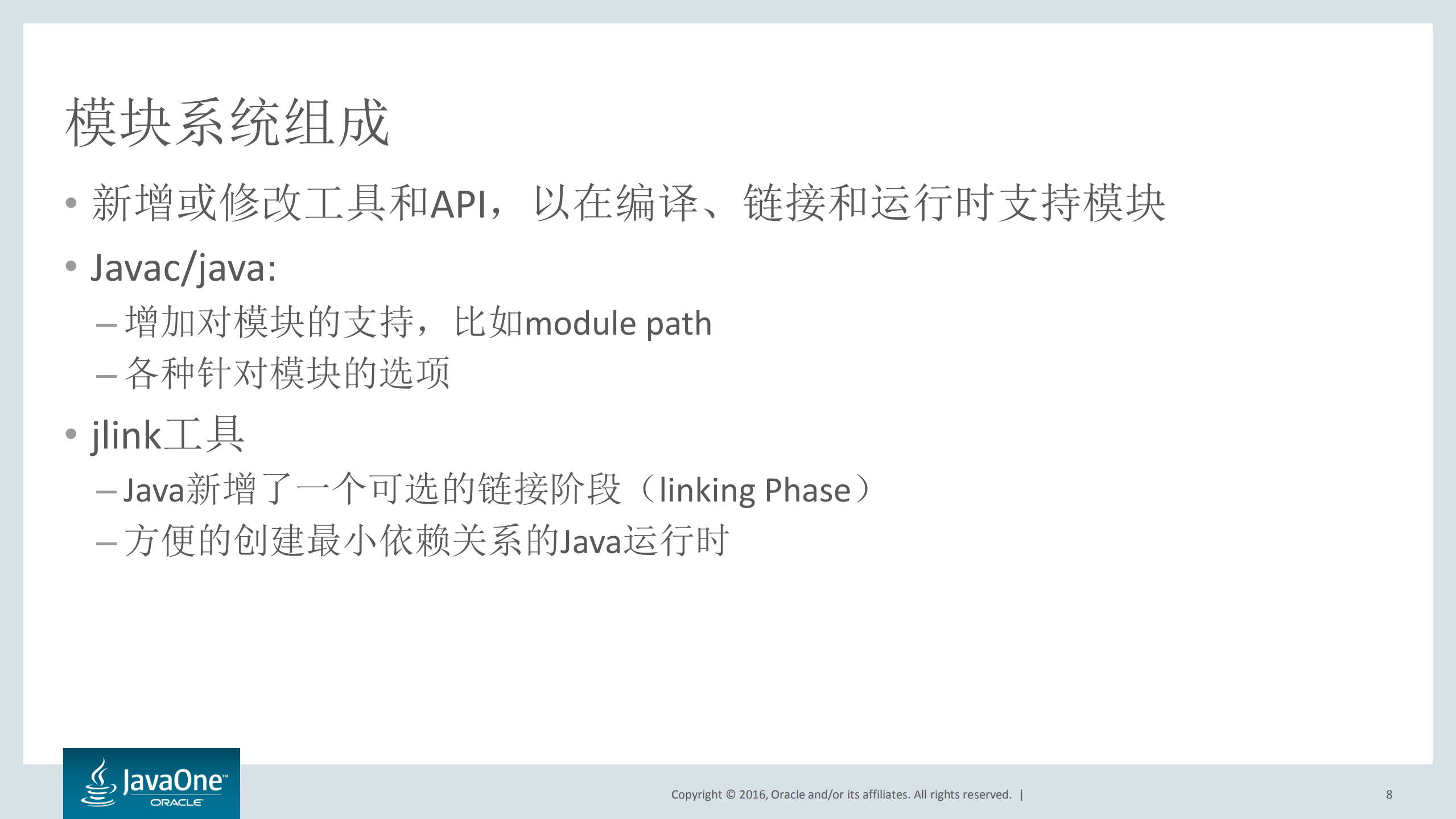 模块系统组成

• 新增或修改工具和API，以在编译、链接和运行时支持模块

• Javac/java:

– 增加对模块的支持，比如module path

– 各种针对模块的选项

• jlink工具

– Java新增了一个可选的链接阶段（linking Phase）

– 方便的创建最小依赖关系的Java运行时

JavaOne™ ORACLE

Copyright © 2016, Oracle and/or its affiliates. All rights reserved. |

8